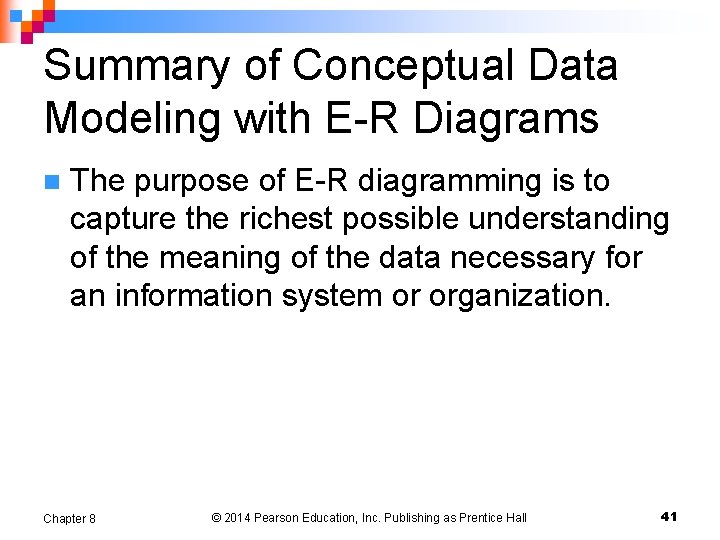 Summary of Conceptual Data Modeling with E-R Diagrams

The purpose of E-R diagramming is to capture the richest possible understanding of the meaning of the data necessary for an information system or organization.

Chapter 8

© 2014 Pearson Education, Inc. Publishing as Prentice Hall

41